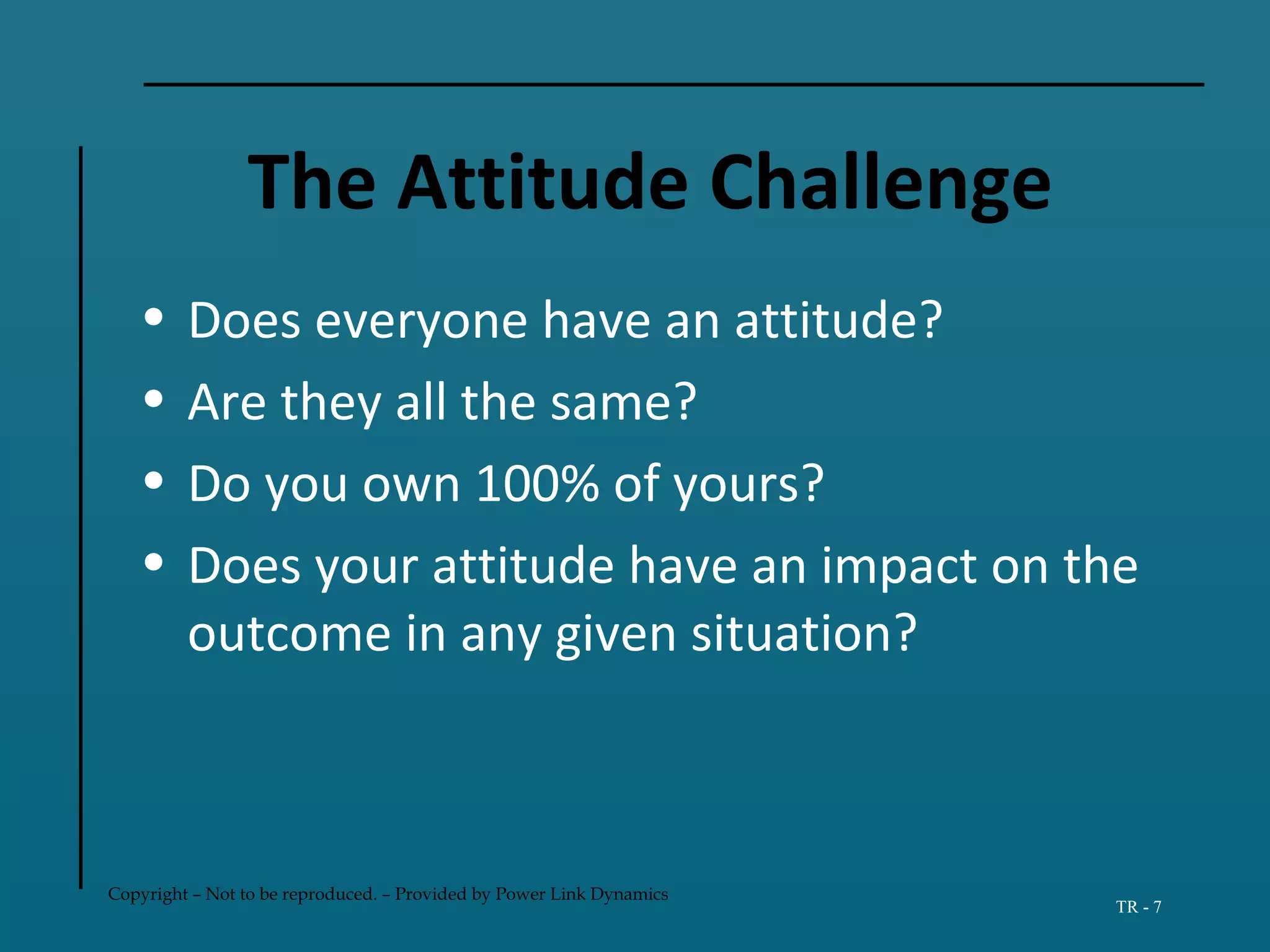 The Attitude Challenge

• Does everyone have an attitude?
• Are they all the same?
• Do you own 100% of yours?
• Does your attitude have an impact on the outcome in any given situation?

Copyright – Not to be reproduced. – Provided by Power Link Dynamics

TR - 7